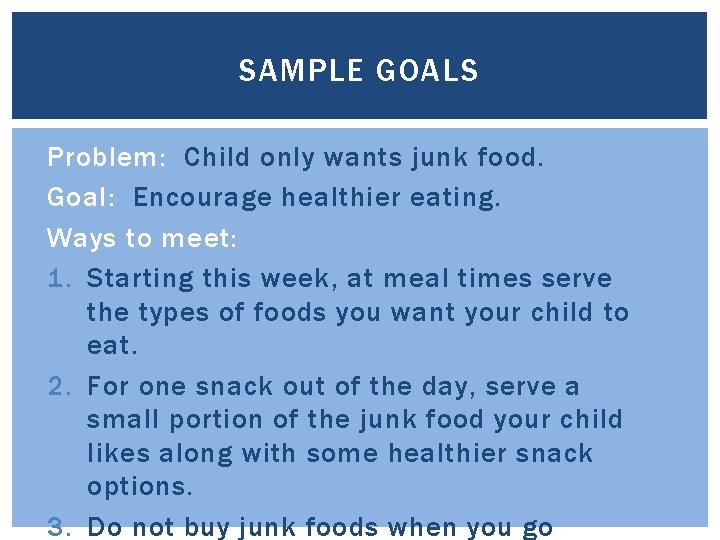 SAMPLE GOALS

Problem: Child only wants junk food.

Goal: Encourage healthier eating.

Ways to meet:

1. Starting this week, at meal times serve the types of foods you want your child to eat.

2. For one snack out of the day, serve a small portion of the junk food your child likes along with some healthier snack options.

3. Do not buy junk foods when you go